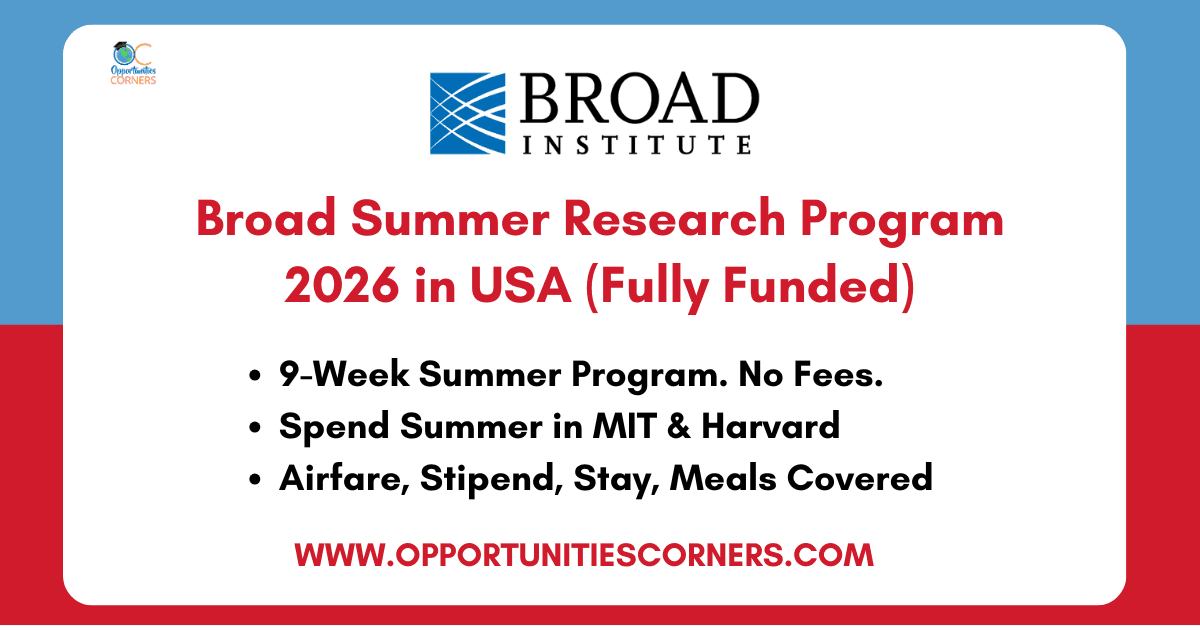 OC
Opportunities
CORNERS

BROAD
INSTITUTE

Broad Summer Research Program 2026 in USA (Fully Funded)

• 9-Week Summer Program. No Fees.
• Spend Summer in MIT & Harvard
• Airfare, Stipend, Stay, Meals Covered

WWW.OPPORTUNITIESCORNERS.COM